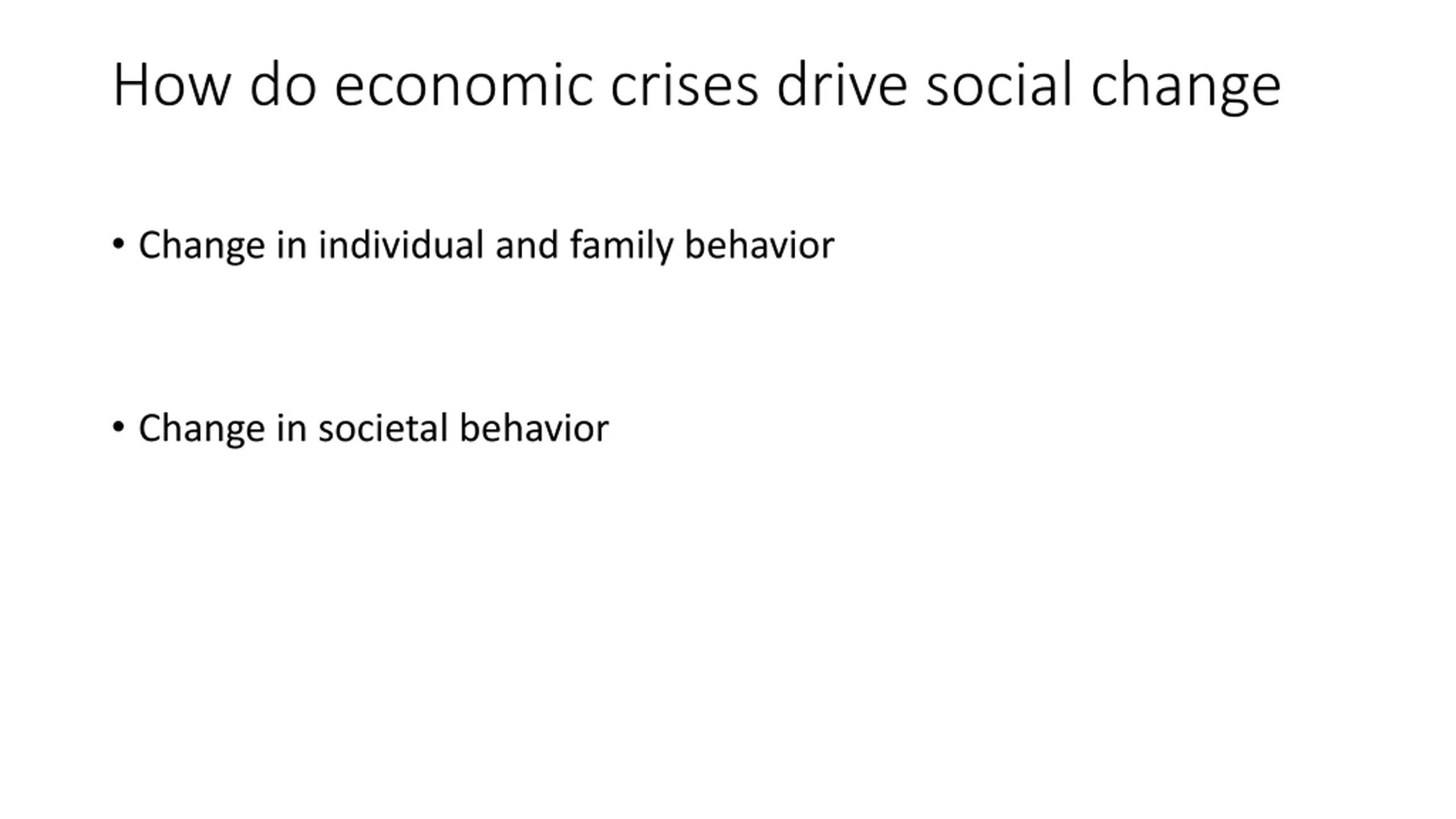 How do economic crises drive social change

• Change in individual and family behavior

• Change in societal behavior